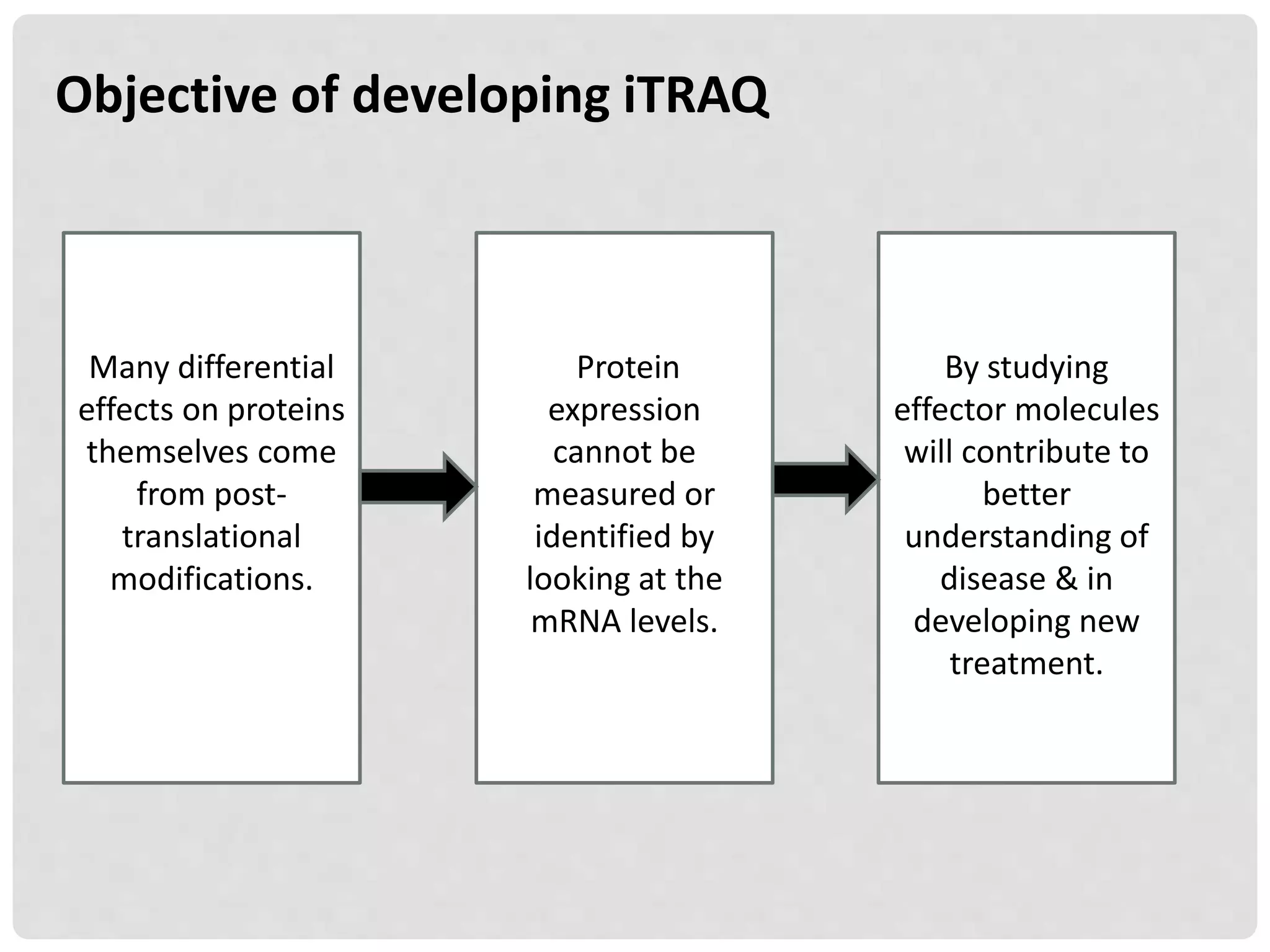 Objective of developing iTRAQ

Many differential effects on proteins themselves come from post-translational modifications.

Protein expression cannot be measured or identified by looking at the mRNA levels.

By studying effector molecules will contribute to better understanding of disease & in developing new treatment.